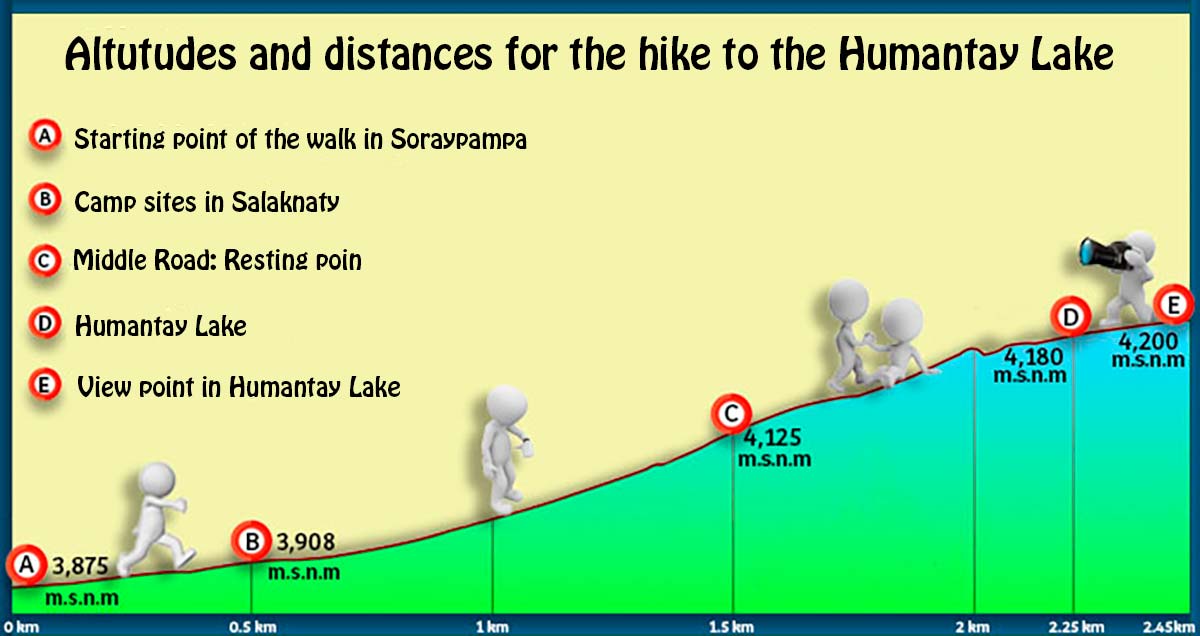 Altutudes and distances for the hike to the Humantay Lake

A Starting point of the walk in Soraypampa

B Camp sites in Salaknaty

C Middle Road: Resting poin

D Humantay Lake

E View point in Humantay Lake

A 3,875 m.s.n.m

B 3,908 m.s.n.m

C 4,125 m.s.n.m

D 4,180 m.s.n.m

E 4,200 m.s.n.m

0 km
0.5 km
1 km
1.5 km
2 km
2.25 km
2.45km